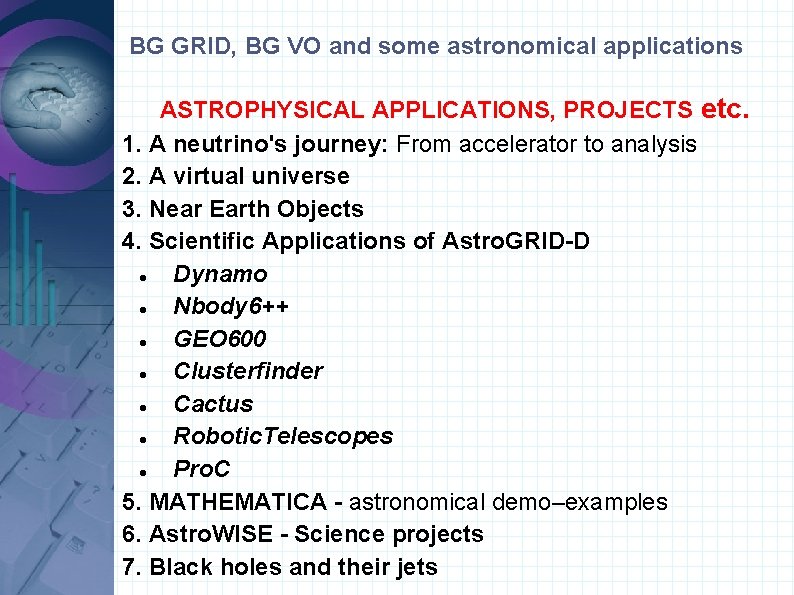 BG GRID, BG VO and some astronomical applications

ASTROPHYSICAL APPLICATIONS, PROJECTS etc.

1. A neutrino's journey: From accelerator to analysis
2. A virtual universe
3. Near Earth Objects
4. Scientific Applications of AstroGRID-D
- Dynamo
- Nbody6++
- GEO600
- Clusterfinder
- Cactus
- RoboticTelescopes
- ProC
5. MATHEMATICA - astronomical demo–examples
6. AstroWISE - Science projects
7. Black holes and their jets